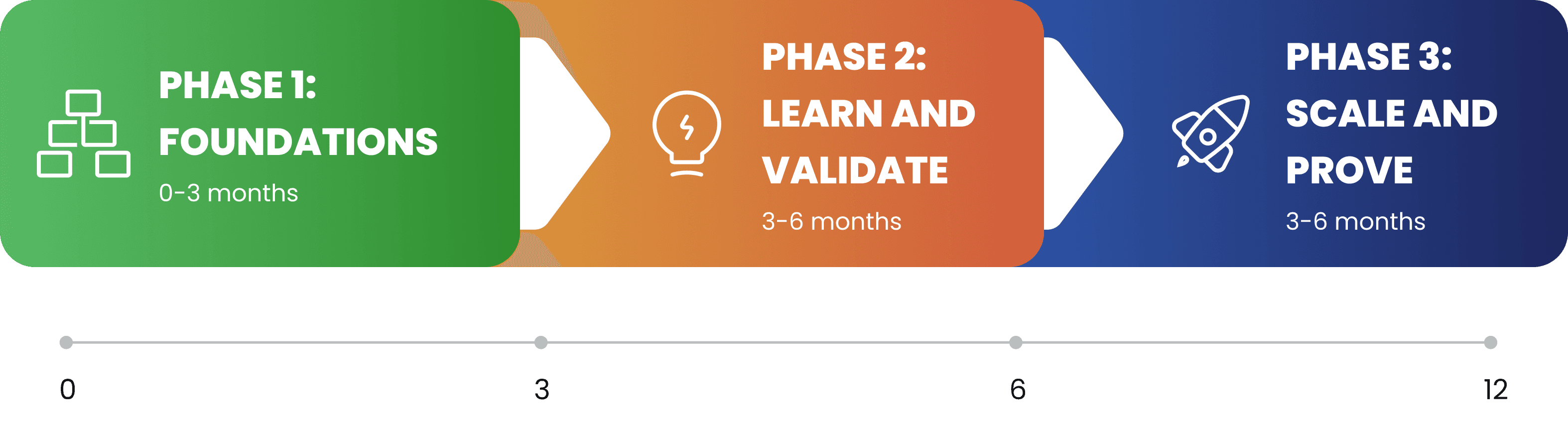 PHASE 1:
FOUNDATIONS
0-3 months

PHASE 2:
LEARN AND
VALIDATE
3-6 months

PHASE 3:
SCALE AND
PROVE
3-6 months

0
3
6
12